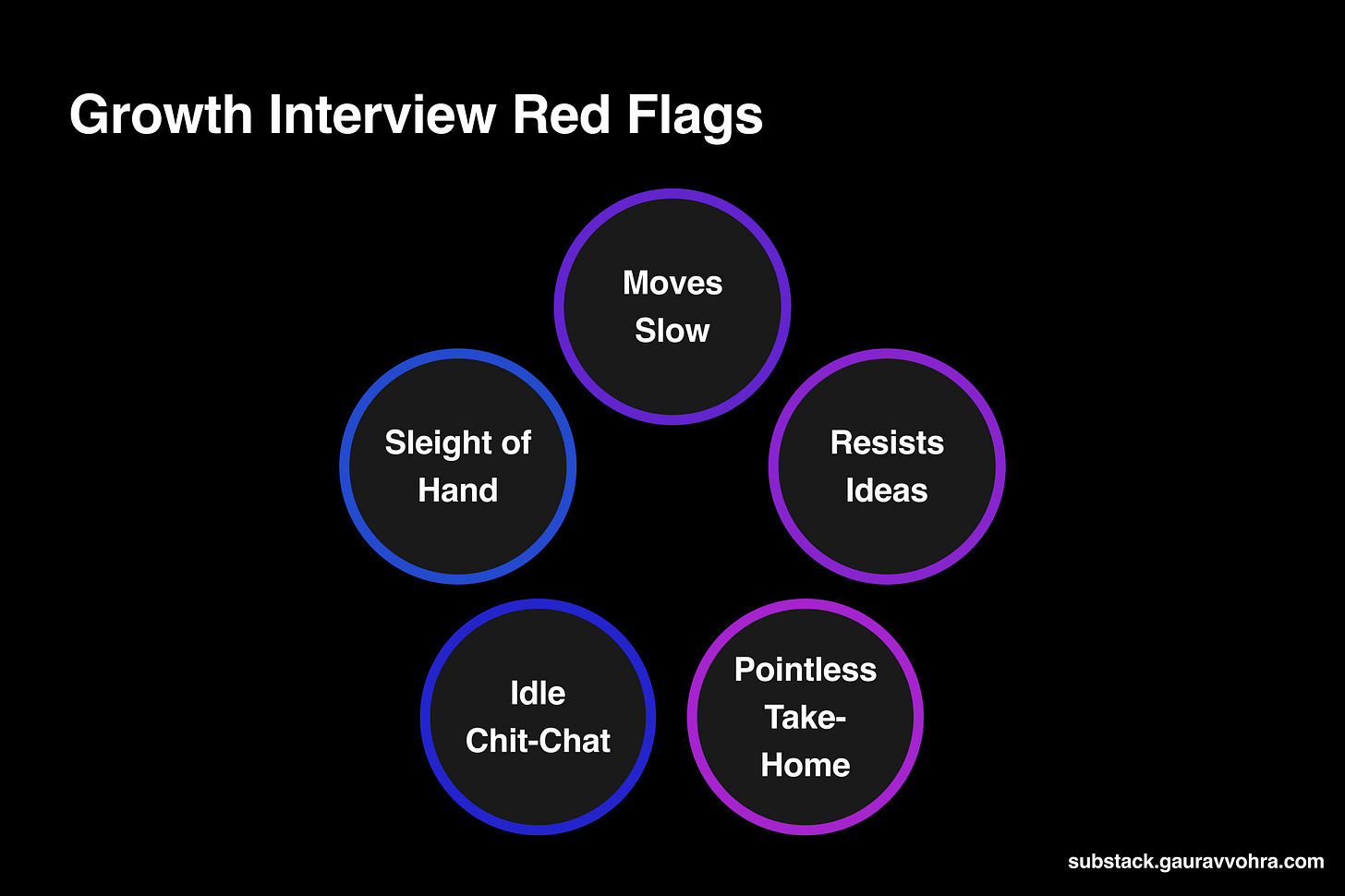 Growth Interview Red Flags

Moves Slow

Sleight of Hand

Resists Ideas

Idle Chit-Chat

Pointless Take-Home

substack.gauravvohra.com